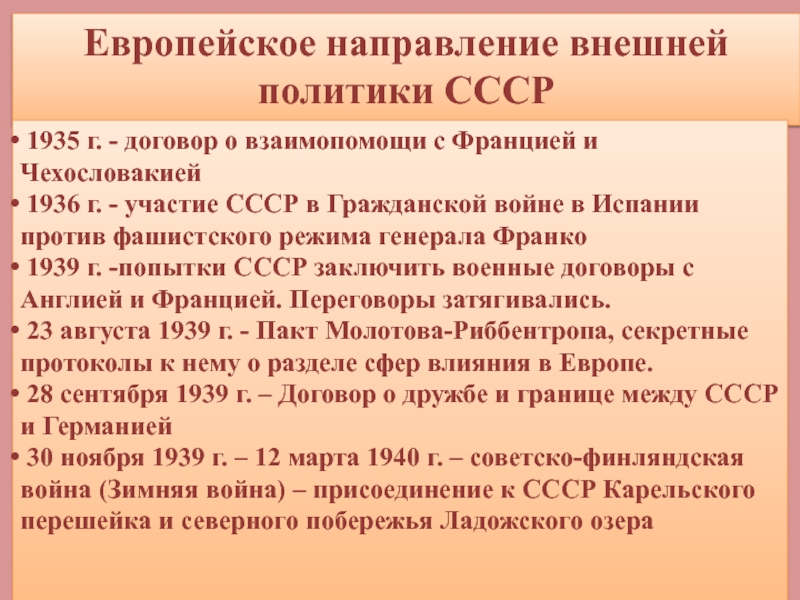 Европейское направление внешней политики СССР

• 1935 г. - договор о взаимопомощи с Францией и Чехословакией

• 1936 г. - участие СССР в Гражданской войне в Испании против фашистского режима генерала Франко

• 1939 г. -попытки СССР заключить военные договоры с Англией и Францией. Переговоры затягивались.

• 23 августа 1939 г. - Пакт Молотова-Риббентропа, секретные протоколы к нему о разделе сфер влияния в Европе.

• 28 сентября 1939 г. – Договор о дружбе и границе между СССР и Германией

• 30 ноября 1939 г. – 12 марта 1940 г. – советско-финляндская война (Зимняя война) – присоединение к СССР Карельского перешейка и северного побережья Ладожского озера